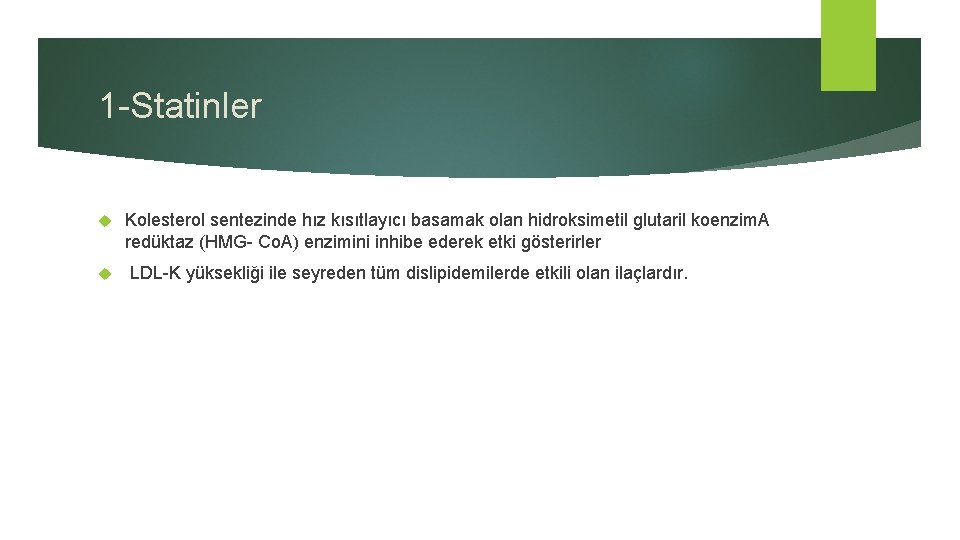 1-Statinler

Kolesterol sentezinde hız kısıtlayıcı basamak olan hidroksimetil glutaril koenzimA redüktaz (HMG- CoA) enzimini inhibe ederek etki gösterirler

LDL-K yüksekliği ile seyreden tüm dislipidemilerde etkili olan ilaçlardır.